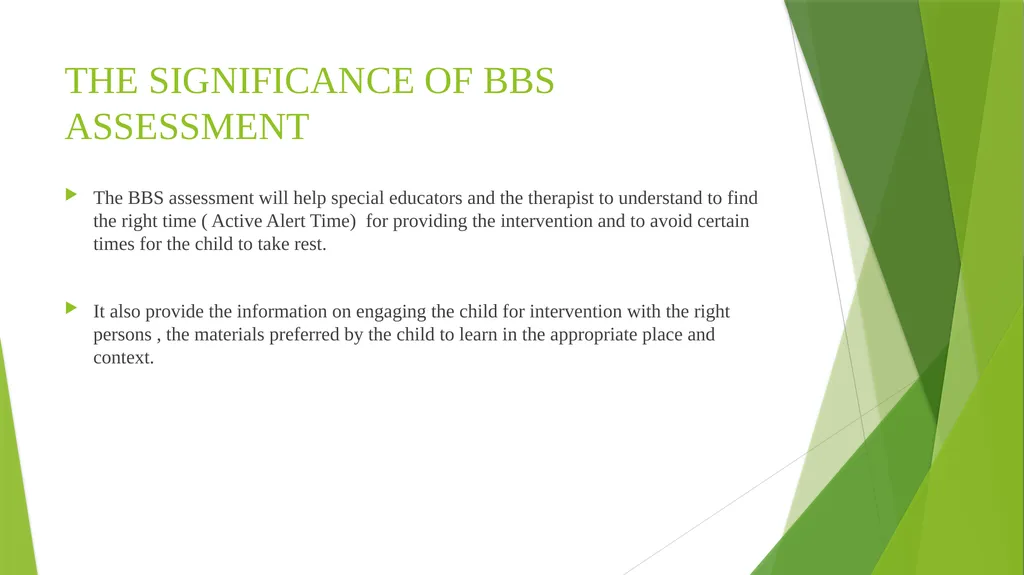 THE SIGNIFICANCE OF BBS ASSESSMENT

The BBS assessment will help special educators and the therapist to understand to find the right time ( Active Alert Time) for providing the intervention and to avoid certain times for the child to take rest.

It also provide the information on engaging the child for intervention with the right persons , the materials preferred by the child to learn in the appropriate place and context.